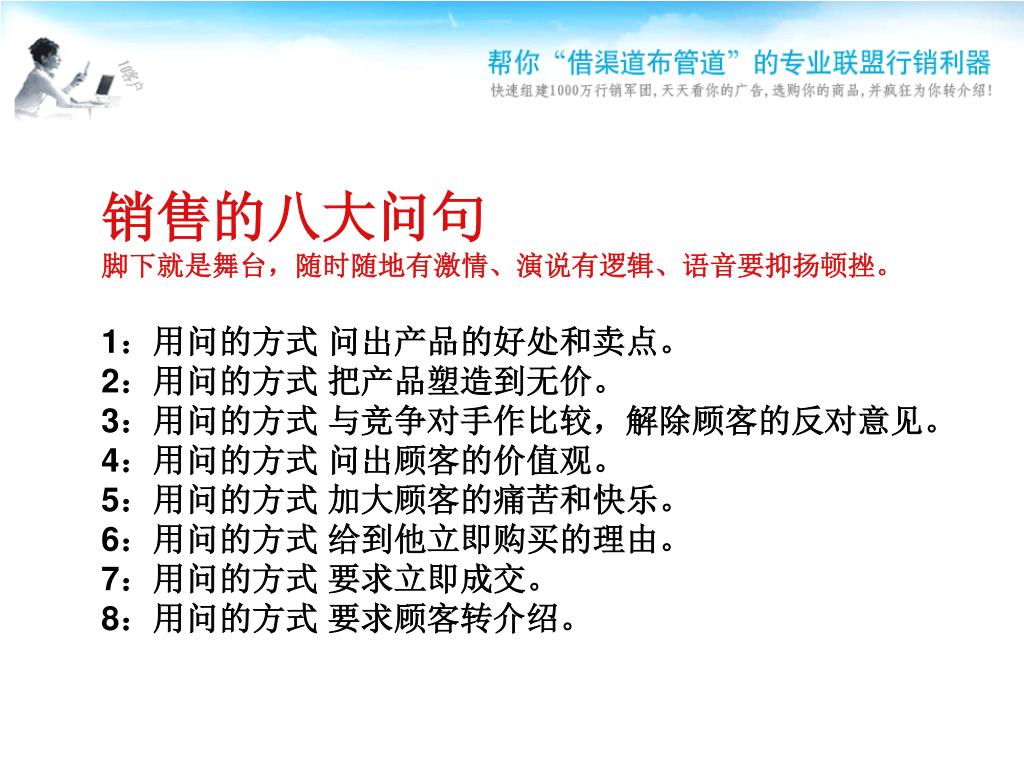 帮你“借渠道布管道”的专业联盟行销利器
快速组建1000万行销军团，天天看你的广告，选购你的商品，并疯狂为你转介绍！

销售的八大问句
脚下就是舞台，随时随地有激情、演说有逻辑、语音要抑扬顿挫。

1：用问的方式 问出产品的好处和卖点。
2：用问的方式 把产品塑造到无价。
3：用问的方式 与竞争对手作比较，解除顾客的反对意见。
4：用问的方式 问出顾客的价值观。
5：用问的方式 加大顾客的痛苦和快乐。
6：用问的方式 给到他立即购买的理由。
7：用问的方式 要求立即成交。
8：用问的方式 要求顾客转介绍。